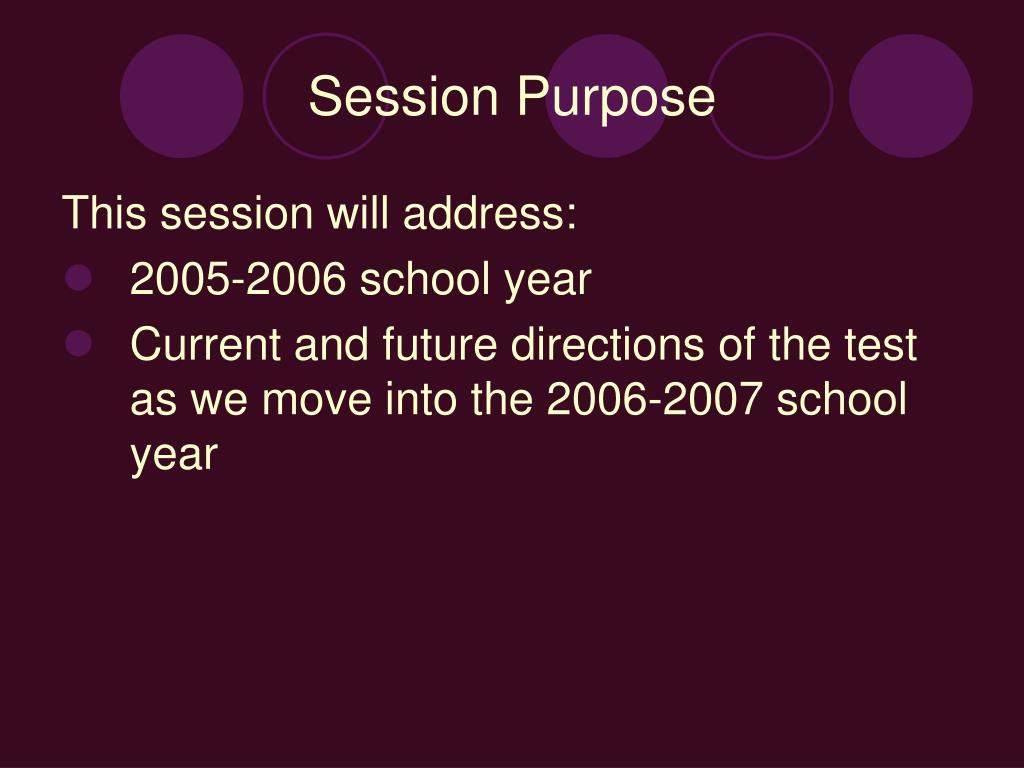 Session Purpose

This session will address:

- 2005-2006 school year
- Current and future directions of the test as we move into the 2006-2007 school year